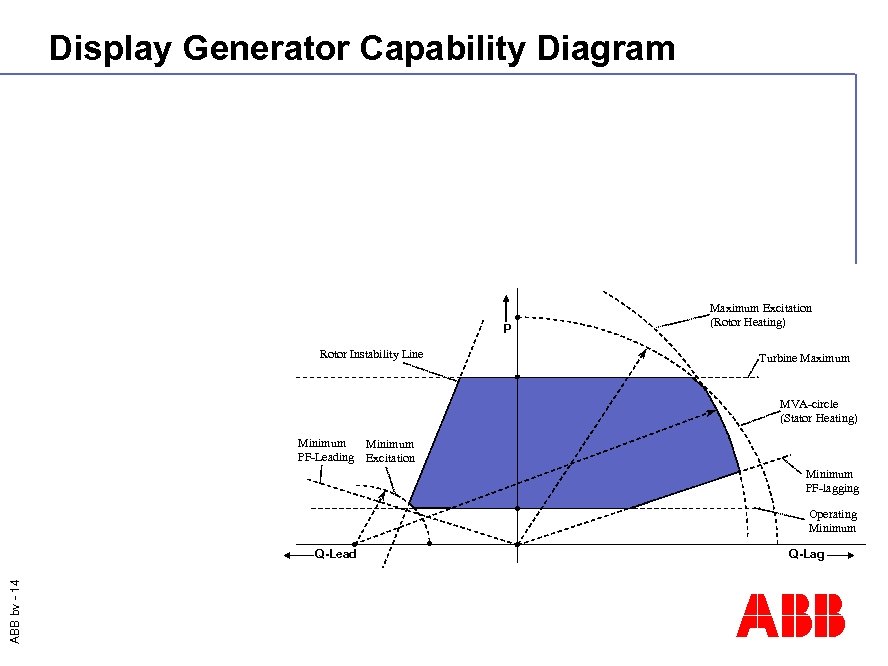 Display Generator Capability Diagram

P

Maximum Excitation
(Rotor Heating)

Rotor Instability Line

Turbine Maximum

MVA-circle
(Stator Heating)

Minimum
PF-Leading

Minimum
Excitation

Minimum
PF-lagging

Operating
Minimum

Q-Lead

Q-Lag

ABB bv - 14

ABB